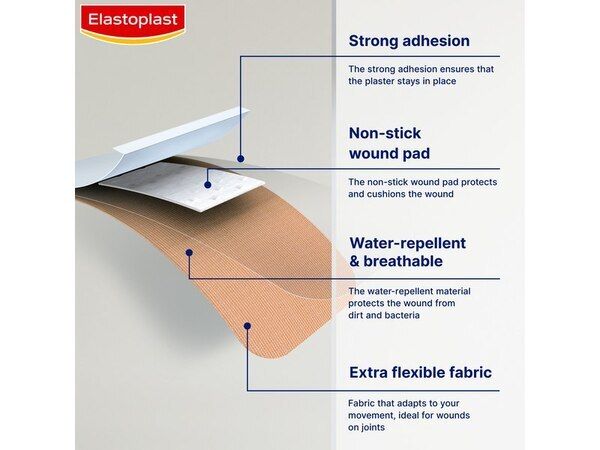 Elastoplast

Strong adhesion

The strong adhesion ensures that the plaster stays in place

Non-stick wound pad

The non-stick wound pad protects and cushions the wound

Water-repellent & breathable

The water-repellent material protects the wound from dirt and bacteria

Extra flexible fabric

Fabric that adapts to your movement, ideal for wounds on joints